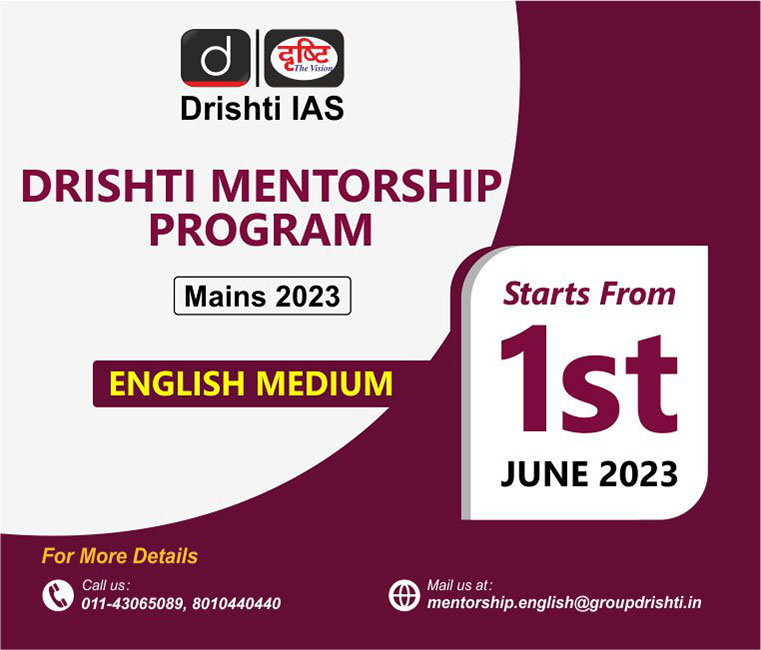 d दृष्टि The Vision
Drishti IAS

DRISHTI MENTORSHIP PROGRAM

Mains 2023

ENGLISH MEDIUM

Starts From
1st
JUNE 2023

For More Details

Call us:
011-43065089, 8010440440

Mail us at:
mentorship.english@groupdrishti.in